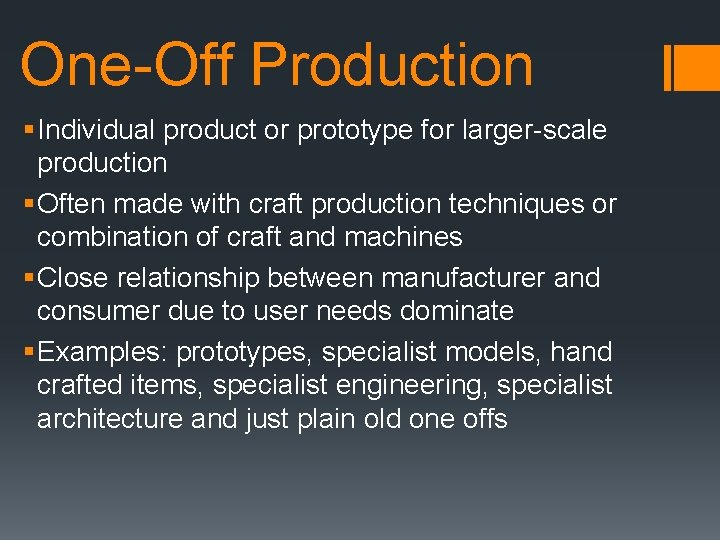 One-Off Production

▪ Individual product or prototype for larger-scale production

▪ Often made with craft production techniques or combination of craft and machines

▪ Close relationship between manufacturer and consumer due to user needs dominate

▪ Examples: prototypes, specialist models, hand crafted items, specialist engineering, specialist architecture and just plain old one offs